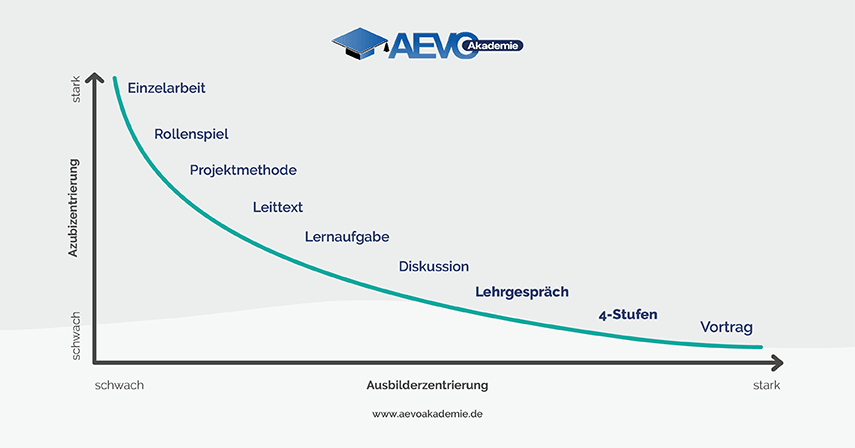 AEVO Akademie

stark

Azubizentrierung

schwach

Einzelarbeit

Rollenspiel

Projektmethode

Leittext

Lernaufgabe

Diskussion

Lehrgespräch

4-Stufen

Vortrag

schwach

Ausbilderzentrierung

stark

www.aevoakademie.de